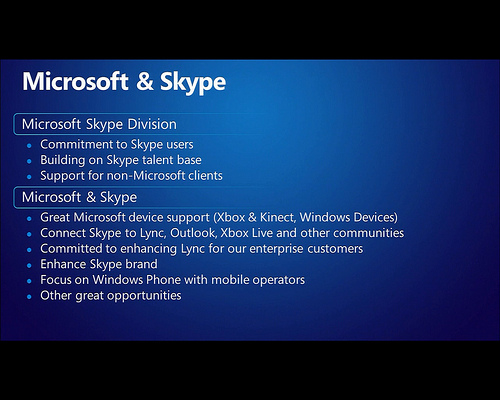 Microsoft & Skype

Microsoft Skype Division

- Commitment to Skype users
- Building on Skype talent base
- Support for non-Microsoft clients

Microsoft & Skype

- Great Microsoft device support (Xbox & Kinect, Windows Devices)
- Connect Skype to Lync, Outlook, Xbox Live and other communities
- Committed to enhancing Lync for our enterprise customers
- Enhance Skype brand
- Focus on Windows Phone with mobile operators
- Other great opportunities